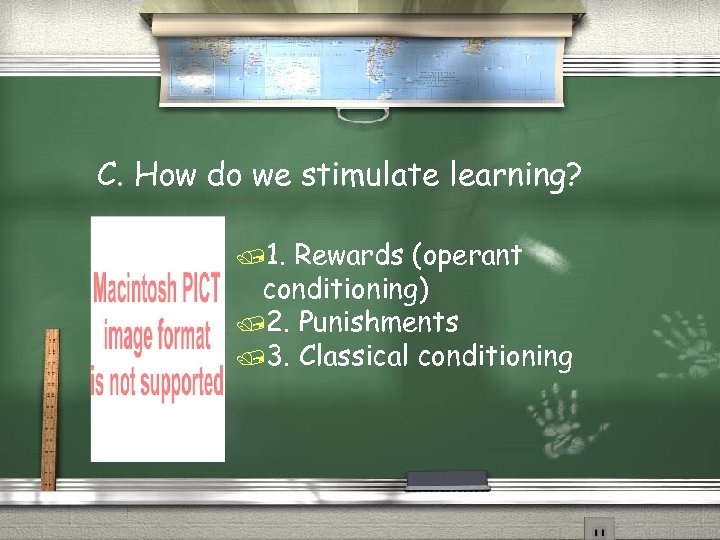 C. How do we stimulate learning?

Macintosh PICT image format is not supported

1. Rewards (operant conditioning)
2. Punishments
3. Classical conditioning